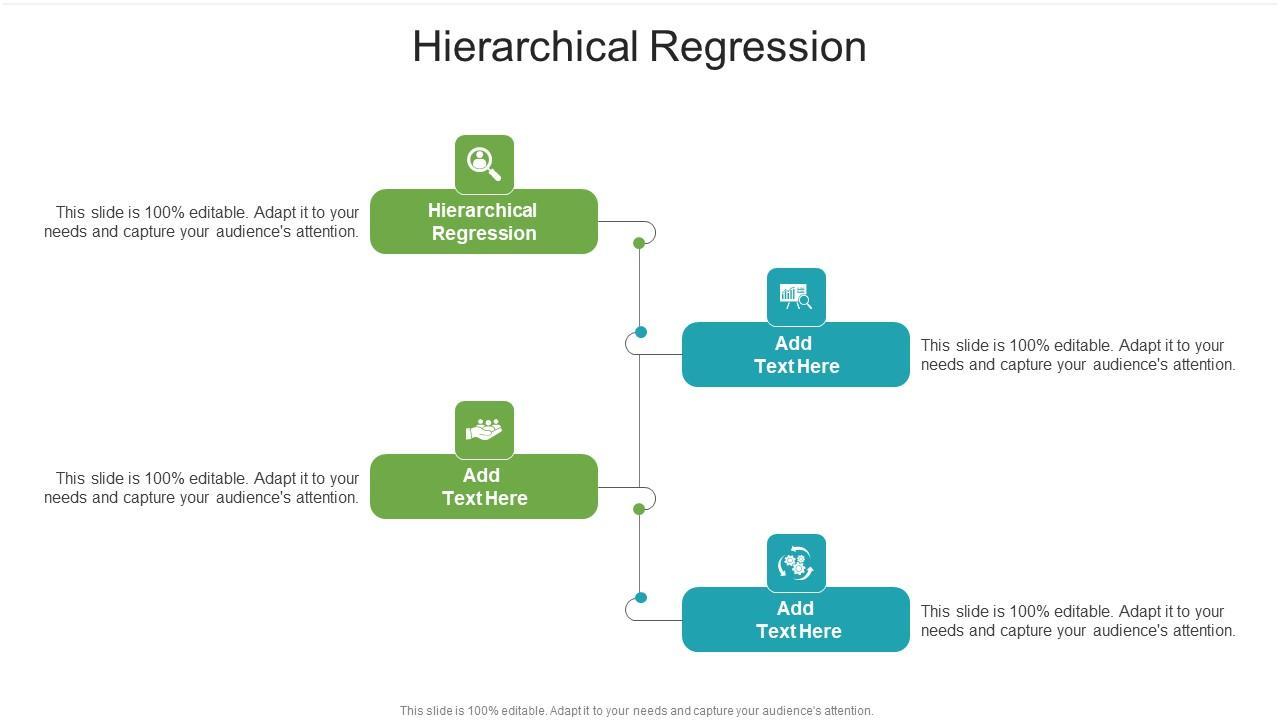 Hierarchical Regression

This slide is 100% editable. Adapt it to your needs and capture your audience's attention.

Hierarchical Regression

Add Text Here

This slide is 100% editable. Adapt it to your needs and capture your audience's attention.

This slide is 100% editable. Adapt it to your needs and capture your audience's attention.

Add Text Here

Add Text Here

This slide is 100% editable. Adapt it to your needs and capture your audience's attention.

This slide is 100% editable. Adapt it to your needs and capture your audience's attention.